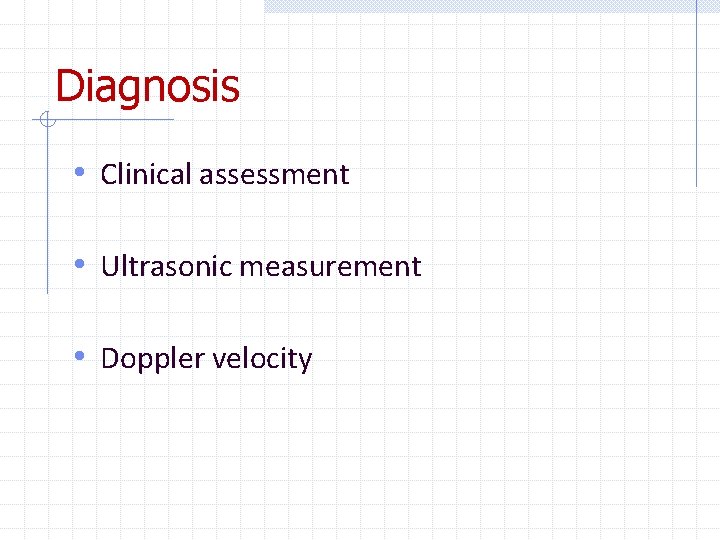 Diagnosis

• Clinical assessment

• Ultrasonic measurement

• Doppler velocity